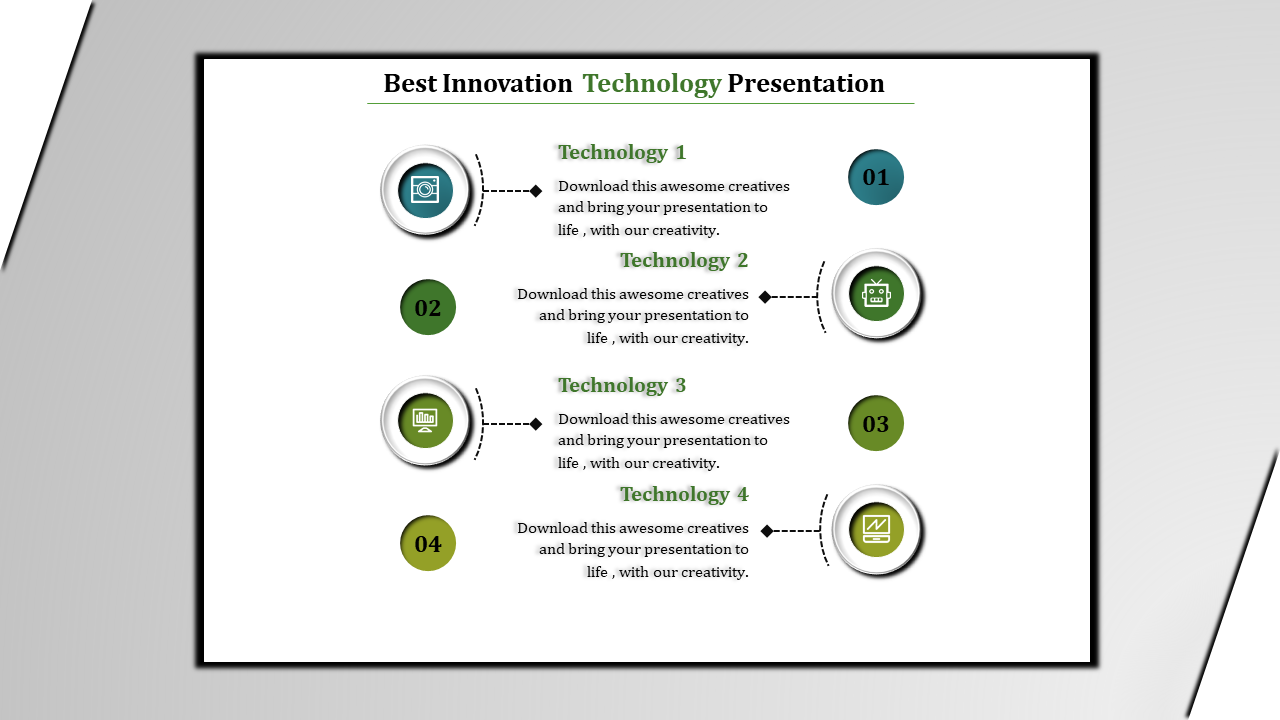 Best Innovation Technology Presentation

Technology 1
Download this awesome creatives and bring your presentation to life , with our creativity.

01

02

Technology 2
Download this awesome creatives and bring your presentation to life , with our creativity.

Technology 3
Download this awesome creatives and bring your presentation to life , with our creativity.

03

04

Technology 4
Download this awesome creatives and bring your presentation to life , with our creativity.